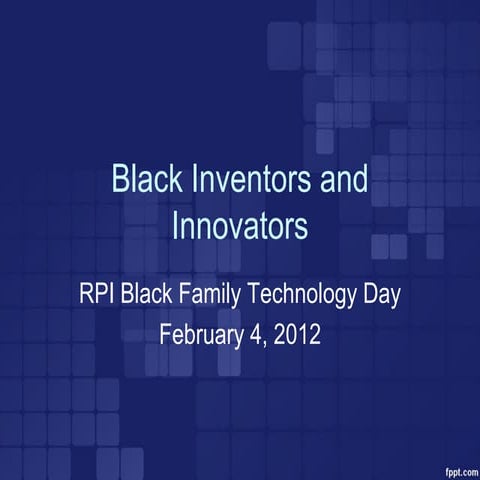 Black Inventors and Innovators

RPI Black Family Technology Day
February 4, 2012

fppt.com